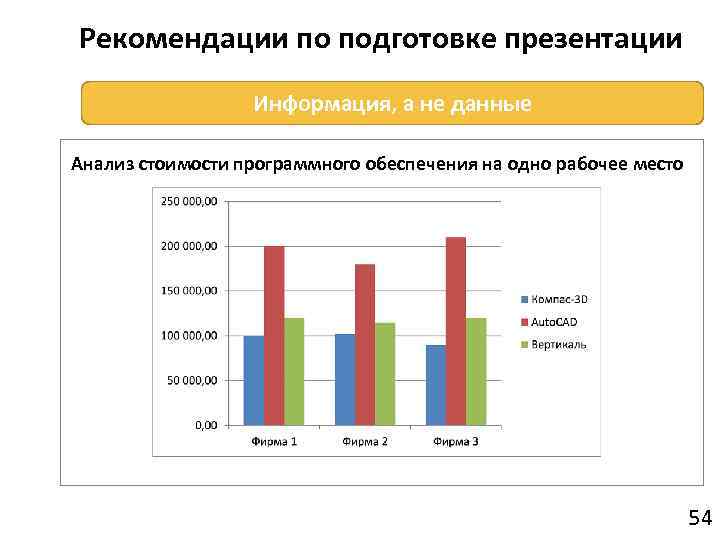 Рекомендации по подготовке презентации

Информация, а не данные

Анализ стоимости программного обеспечения на одно рабочее место

250 000,00
200 000,00
150 000,00
100 000,00
50 000,00
0,00

Фирма 1
Фирма 2
Фирма 3

Компас-3D
AutoCAD
Вертикаль

54